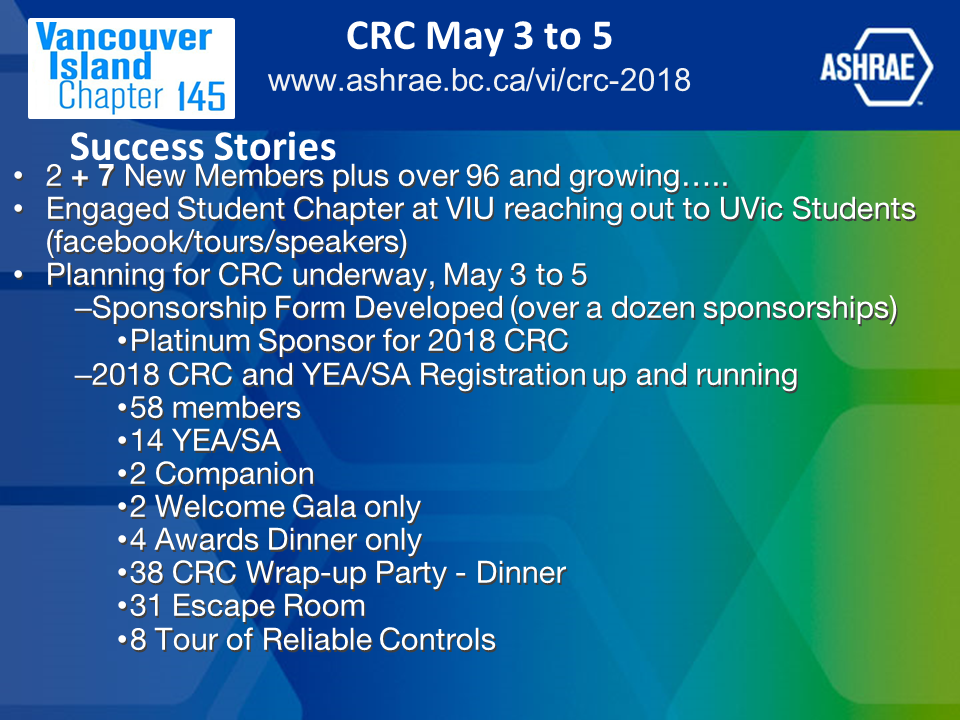 Vancouver Island Chapter 145

CRC May 3 to 5
www.ashrae.bc.ca/vi/crc-2018

ASHRAE

Success Stories
• 2 + 7 New Members plus over 96 and growing…..
• Engaged Student Chapter at VIU reaching out to UVic Students (facebook/tours/speakers)
• Planning for CRC underway, May 3 to 5
–Sponsorship Form Developed (over a dozen sponsorships)
•Platinum Sponsor for 2018 CRC
–2018 CRC and YEA/SA Registration up and running
•58 members
•14 YEA/SA
•2 Companion
•2 Welcome Gala only
•4 Awards Dinner only
•38 CRC Wrap-up Party - Dinner
•31 Escape Room
•8 Tour of Reliable Controls